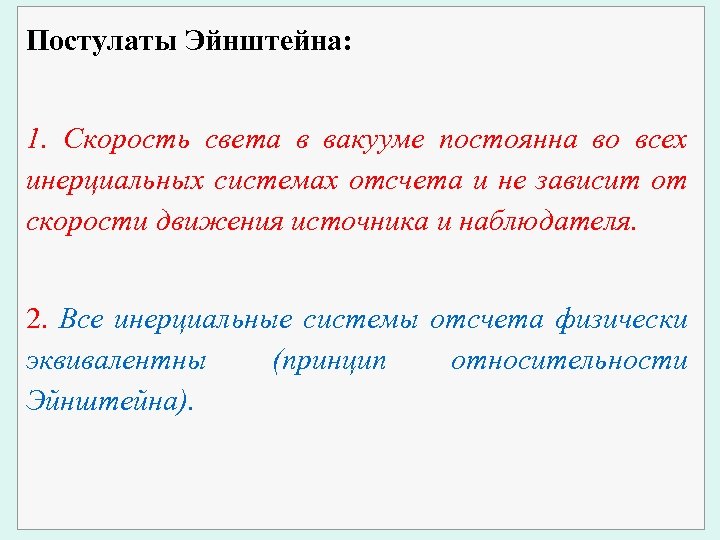 Постулаты Эйнштейна:

1. Скорость света в вакууме постоянна во всех инерциальных системах отсчета и не зависит от скорости движения источника и наблюдателя.

2. Все инерциальные системы отсчета физически эквивалентны (принцип относительности Эйнштейна).